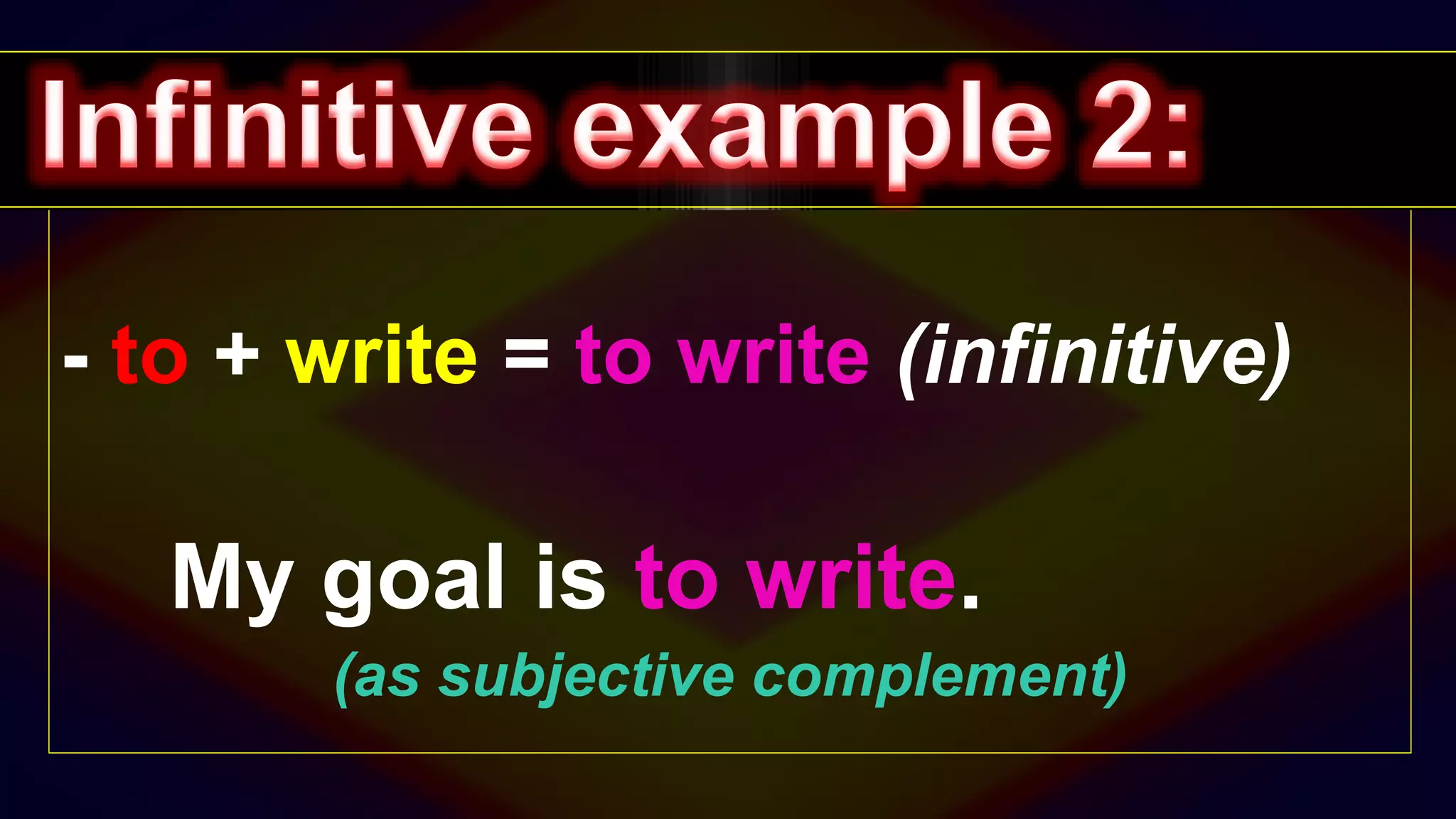 Infinitive example 2:

- to + write = to write (infinitive)

My goal is to write.

(as subjective complement)